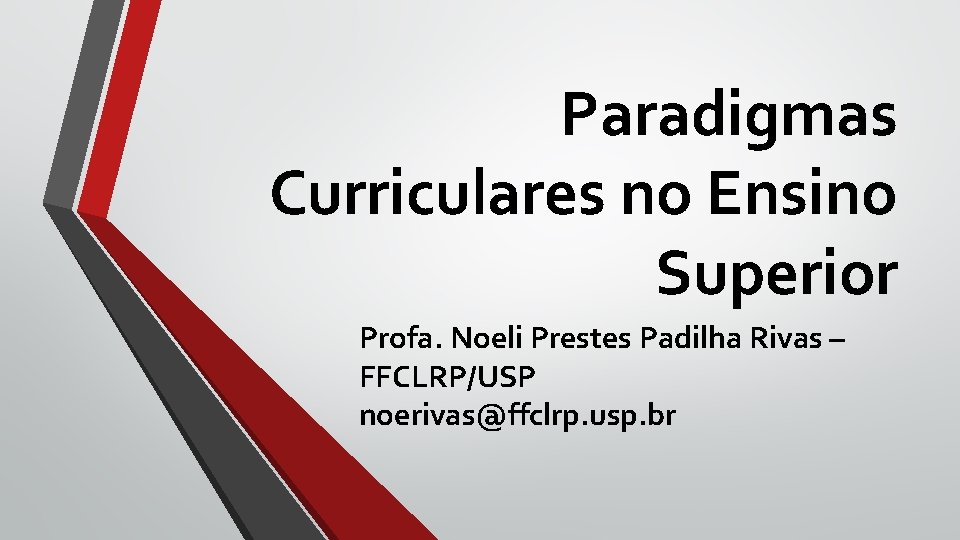 Paradigmas Curriculares no Ensino Superior

Profa. Noeli Prestes Padilha Rivas – FFCLRP/USP
noerivas@ffclrp.usp.br